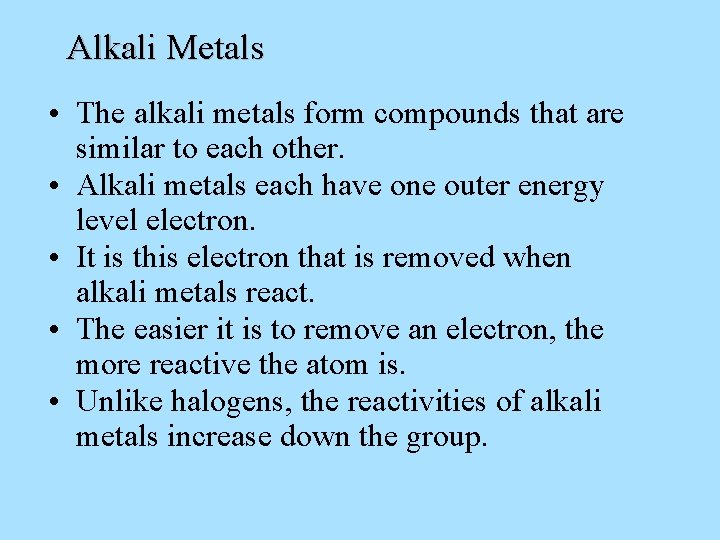 Alkali Metals

• The alkali metals form compounds that are similar to each other.
• Alkali metals each have one outer energy level electron.
• It is this electron that is removed when alkali metals react.
• The easier it is to remove an electron, the more reactive the atom is.
• Unlike halogens, the reactivities of alkali metals increase down the group.